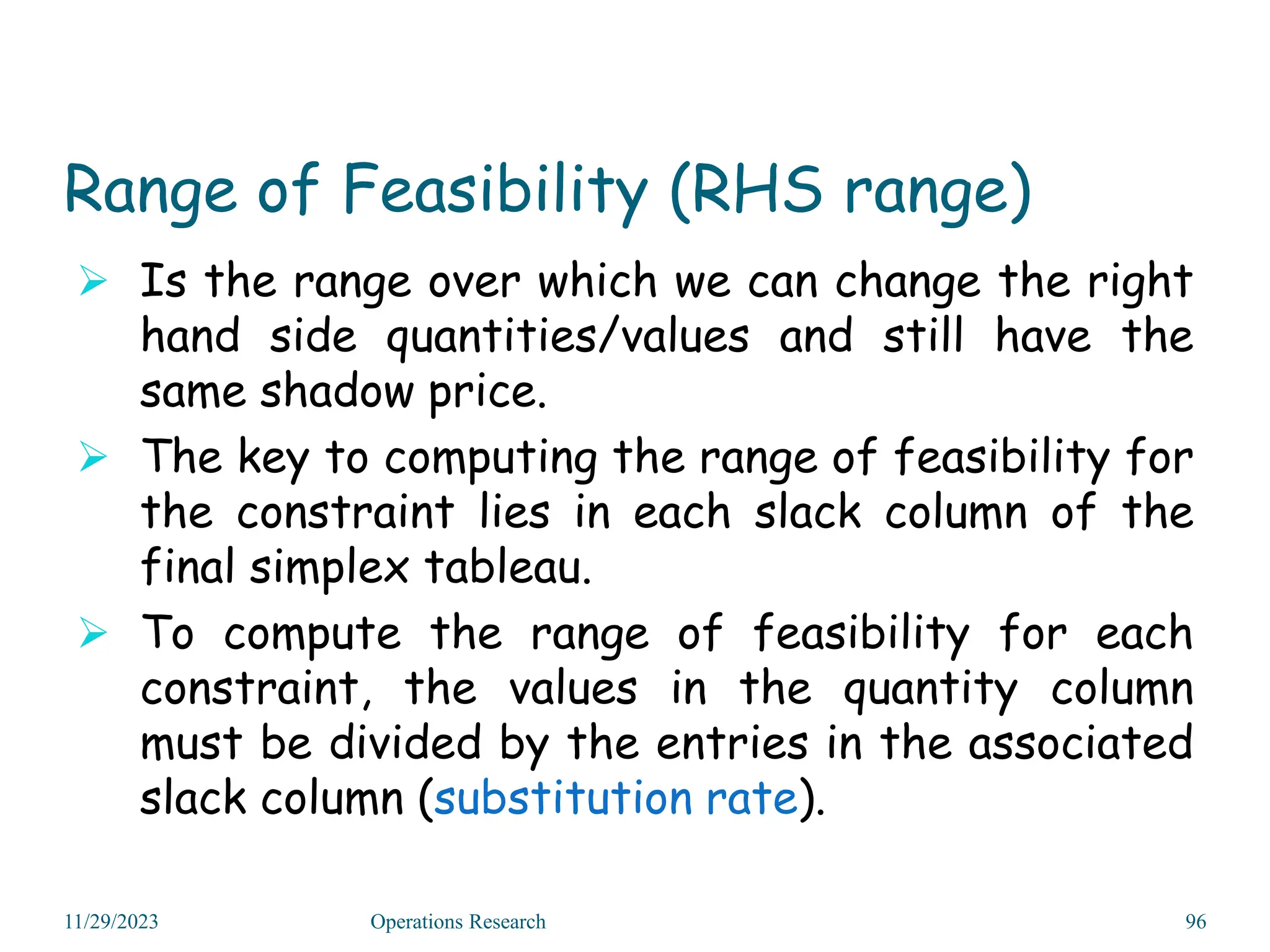 Range of Feasibility (RHS range)

➢ Is the range over which we can change the right hand side quantities/values and still have the same shadow price.

➢ The key to computing the range of feasibility for the constraint lies in each slack column of the final simplex tableau.

➢ To compute the range of feasibility for each constraint, the values in the quantity column must be divided by the entries in the associated slack column (substitution rate).

11/29/2023 Operations Research 96